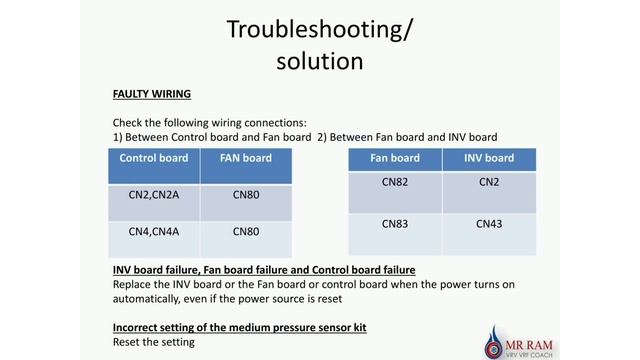 Troubleshooting/
solution

FAULTY WIRING

Check the following wiring connections:
1) Between Control board and Fan board 2) Between Fan board and INV board

| Control board | FAN board |
|---|---|
| CN2,CN2A | CN80 |
| CN4,CN4A | CN80 |

| Fan board | INV board |
|---|---|
| CN82 | CN2 |
| CN83 | CN43 |

INV board failure, Fan board failure and Control board failure
Replace the INV board or the Fan board or control board when the power turns on automatically, even if the power source is reset

Incorrect setting of the medium pressure sensor kit
Reset the setting

MR RAM
VRV VRF COACH